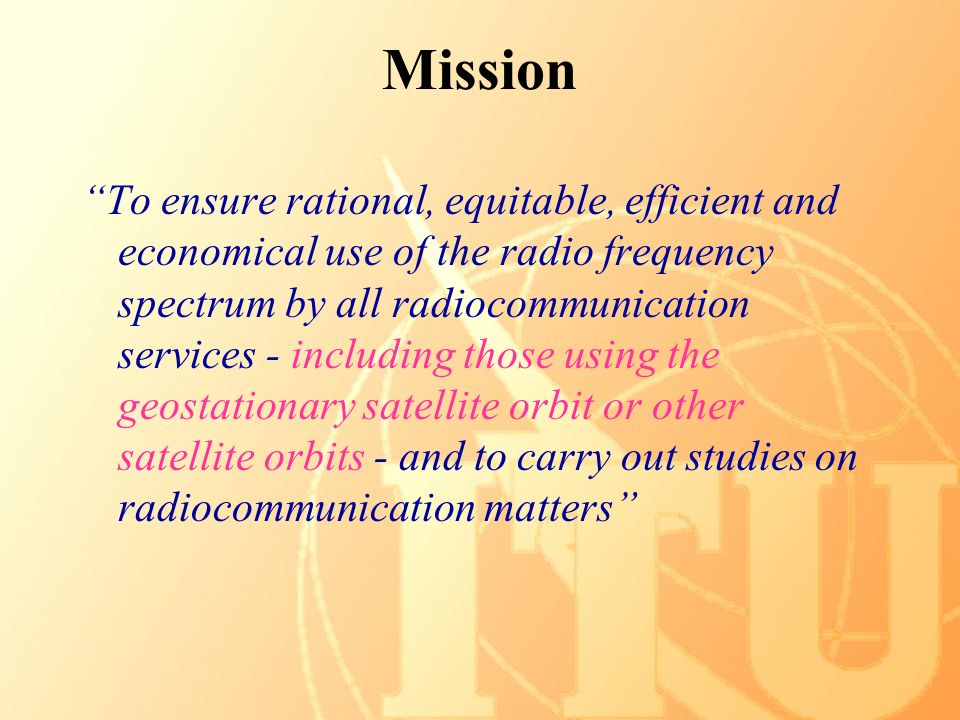 Mission

“To ensure rational, equitable, efficient and economical use of the radio frequency spectrum by all radiocommunication services - including those using the geostationary satellite orbit or other satellite orbits - and to carry out studies on radiocommunication matters”

ITU